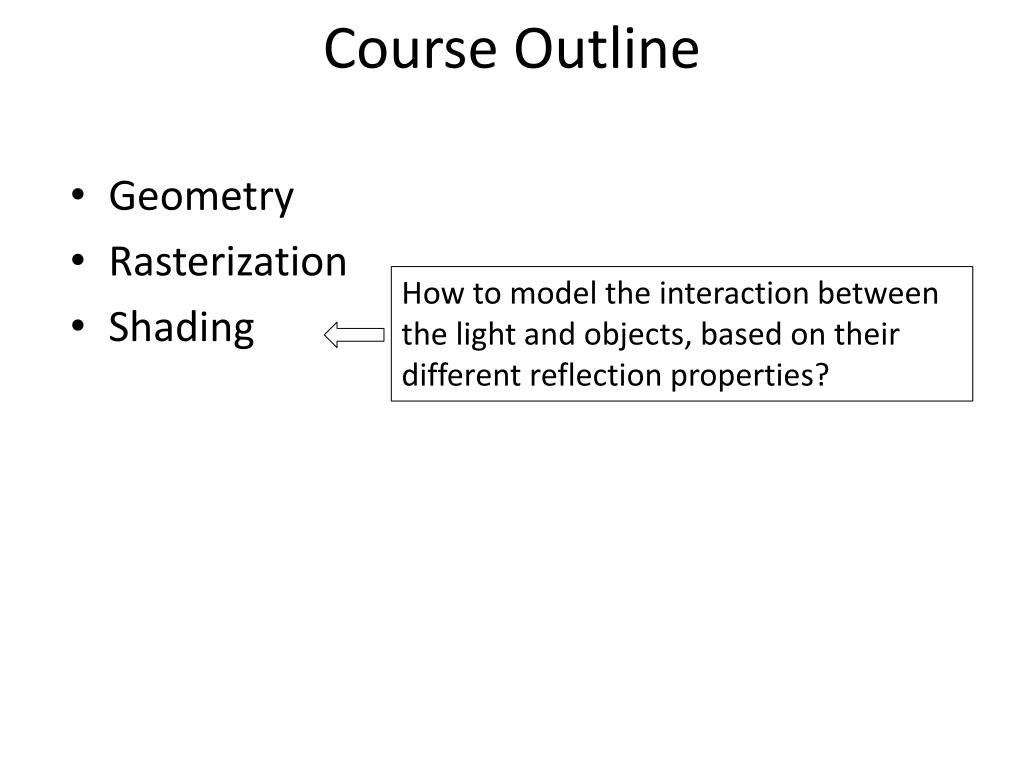 Course Outline

• Geometry
• Rasterization
• Shading

How to model the interaction between the light and objects, based on their different reflection properties?